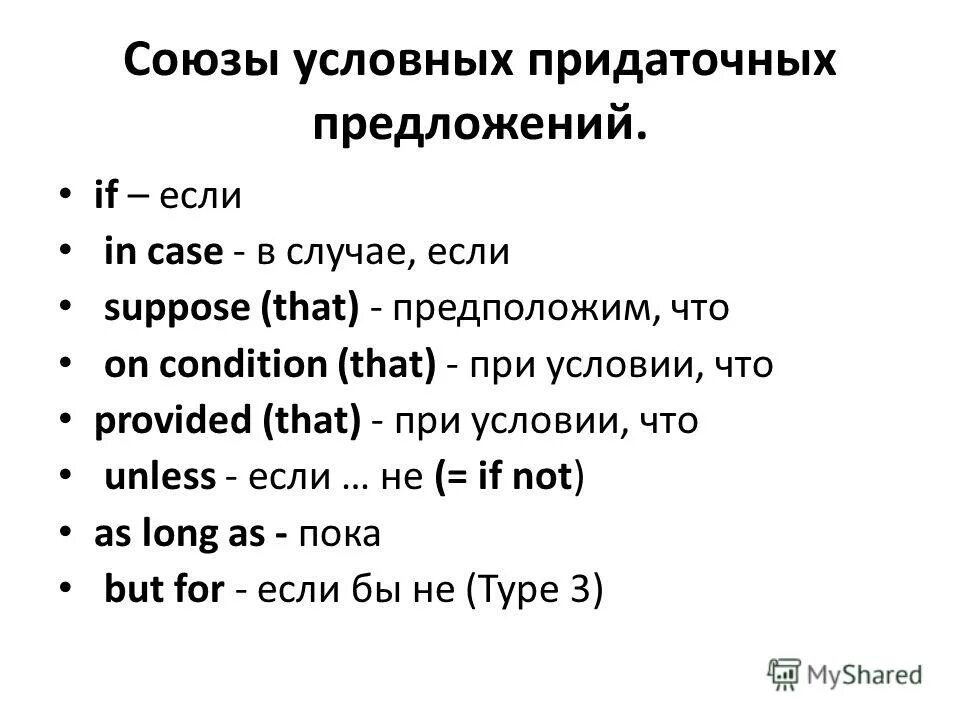 Союзы условных придаточных предложений.

• if – если
• in case - в случае, если
• suppose (that) - предположим, что
• on condition (that) - при условии, что
• provided (that) - при условии, что
• unless - если … не (= if not)
• as long as - пока
• but for - если бы не (Type 3)

MyShared